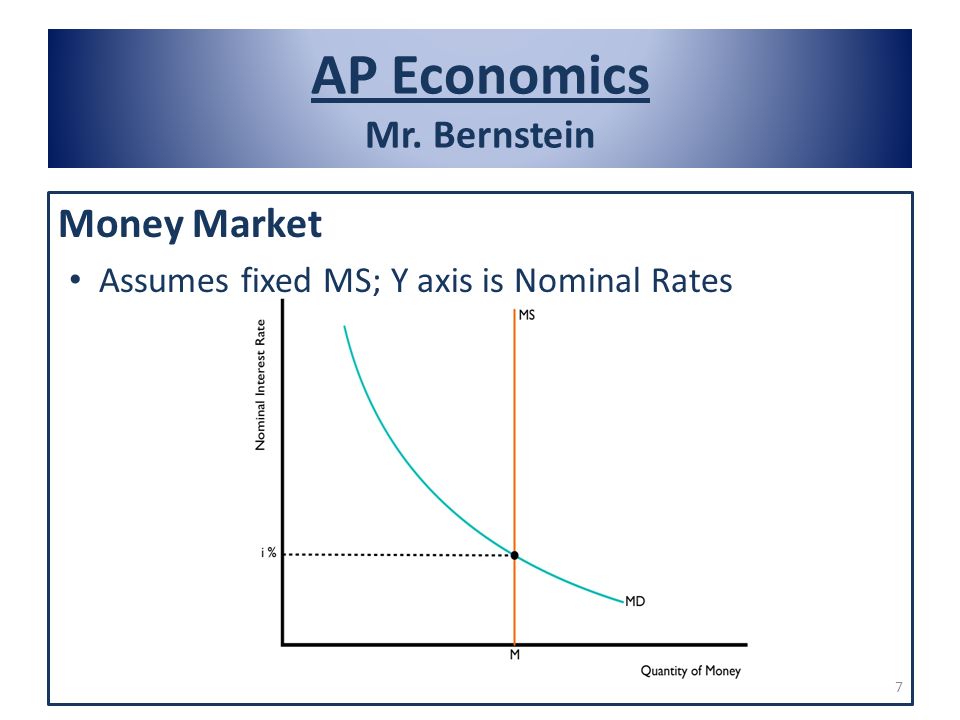 AP Economics
Mr. Bernstein

Money Market

• Assumes fixed MS; Y axis is Nominal Rates

Nominal Interest Rate

MS

i %

MD

M

Quantity of Money

7